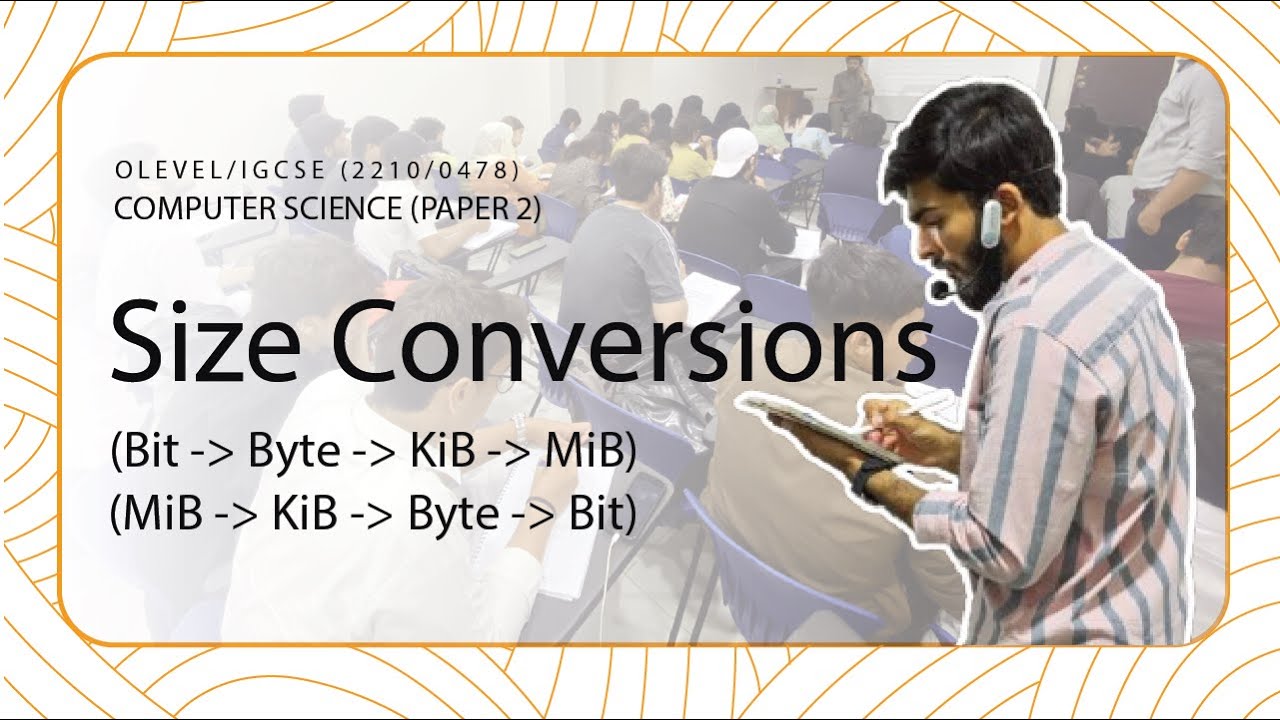 OLEVEL/IGCSE (2210/0478)
COMPUTER SCIENCE (PAPER 2)

Size Conversions

(Bit -> Byte -> KiB -> MiB)
(MiB -> KiB -> Byte -> Bit)